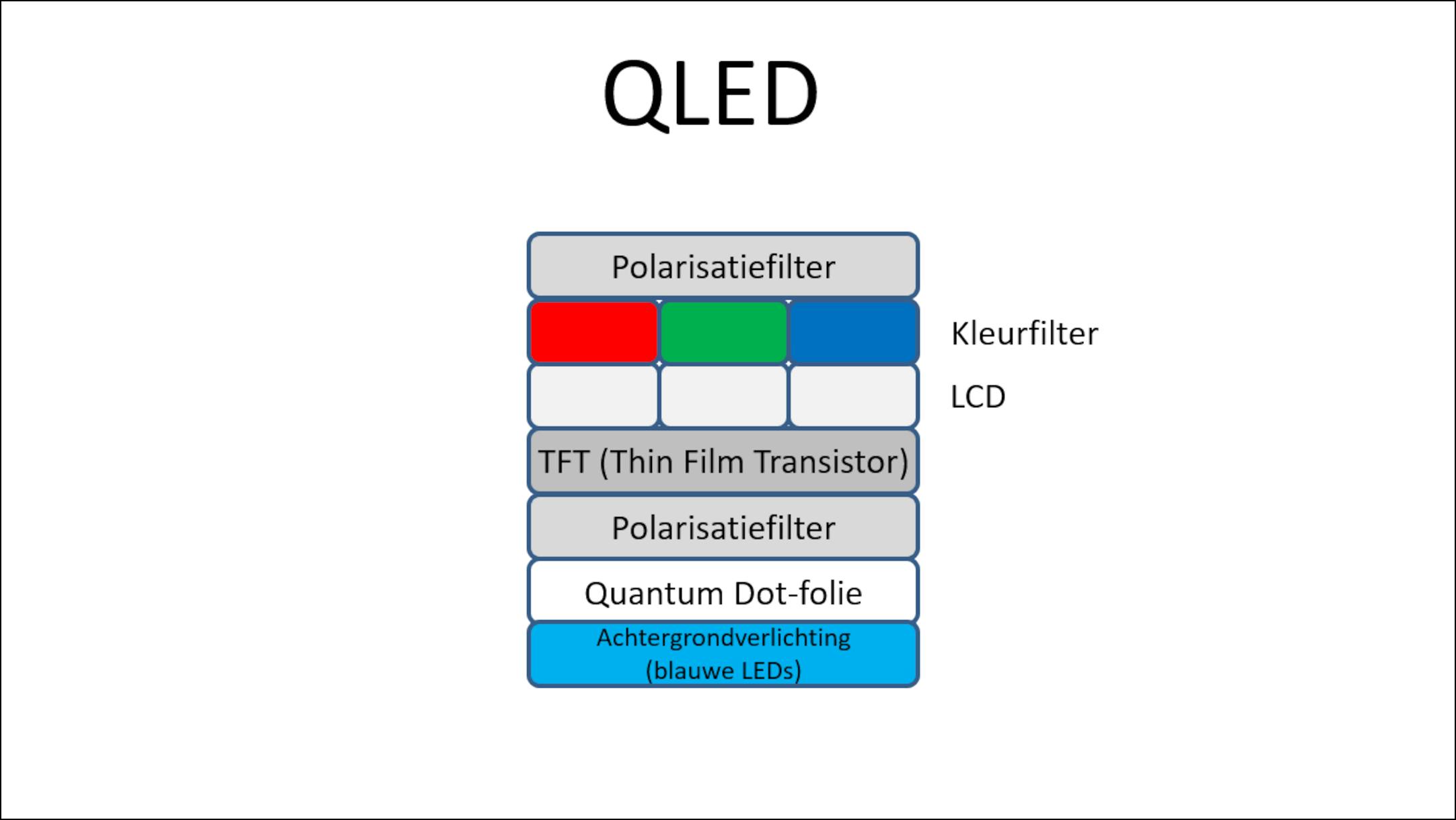 QLED

Polarisatiefilter

Kleurfilter

LCD

TFT (Thin Film Transistor)

Polarisatiefilter

Quantum Dot-folie

Achtergrondverlichting
(blauwe LEDs)